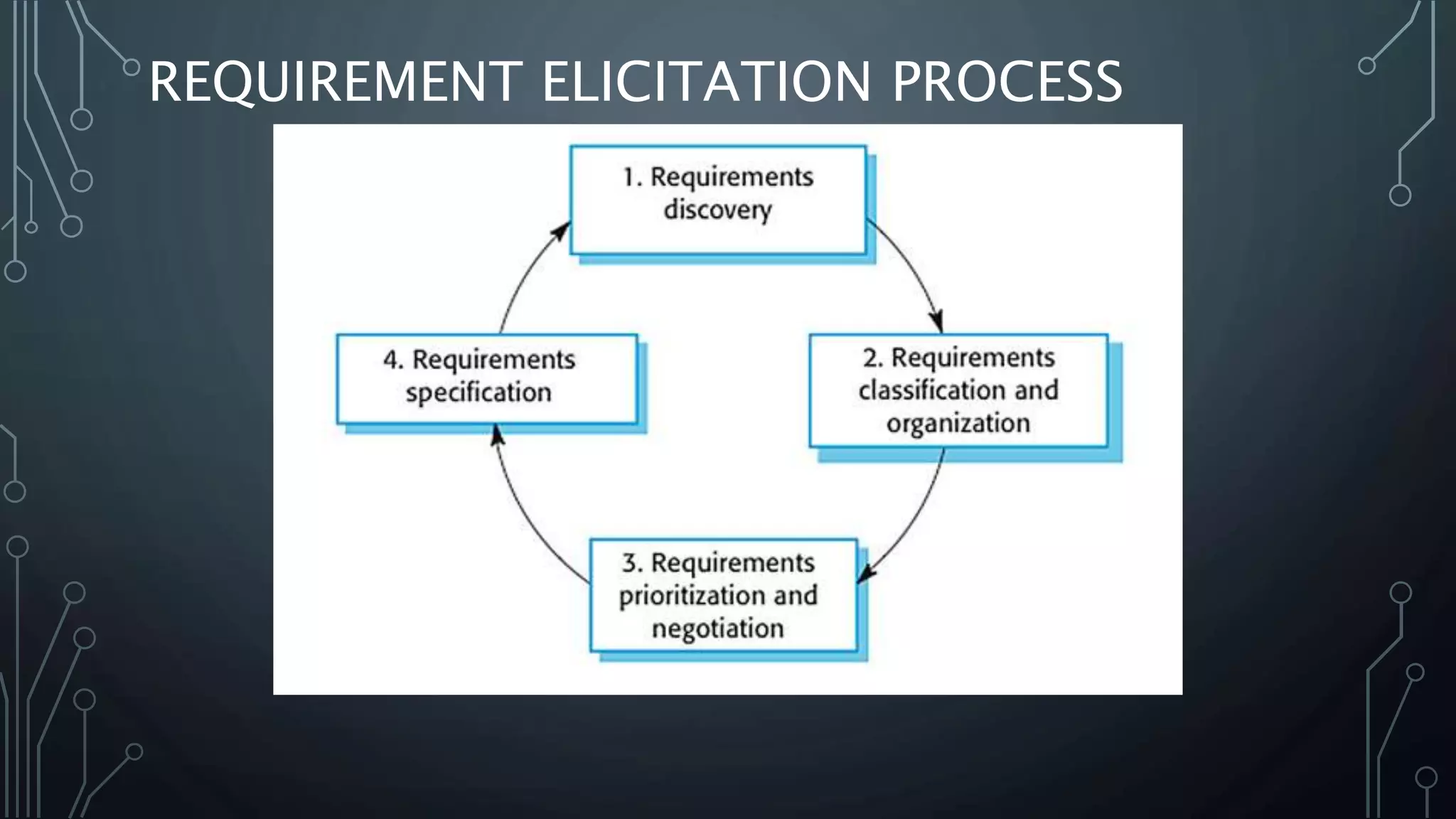 REQUIREMENT ELICITATION PROCESS

1. Requirements discovery

2. Requirements classification and organization

3. Requirements prioritization and negotiation

4. Requirements specification